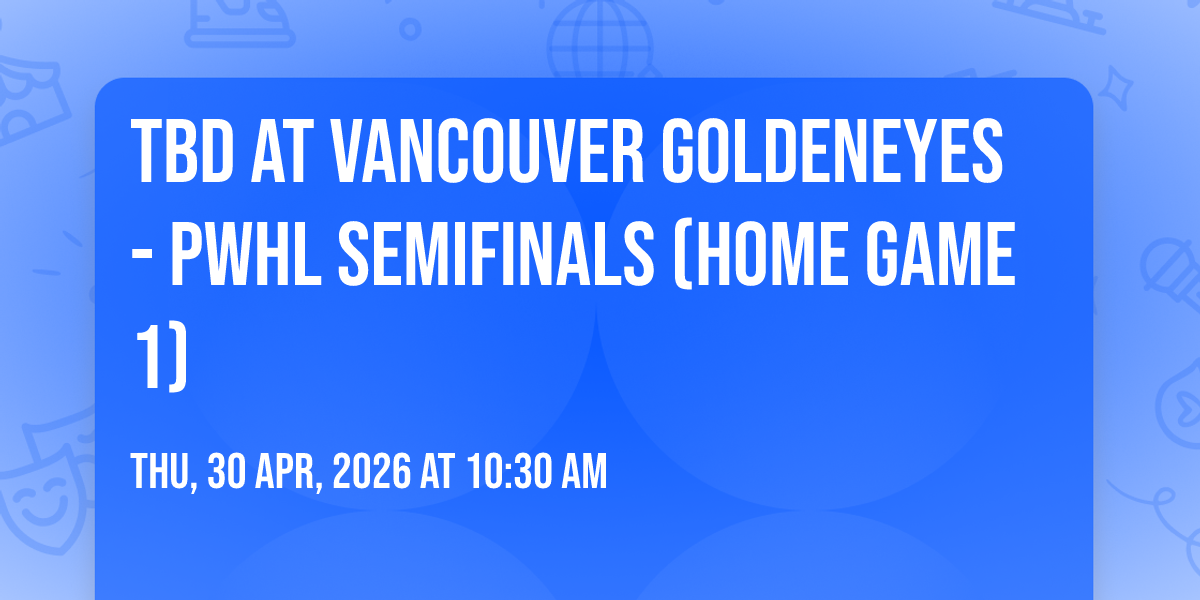 TBD AT VANCOUVER GOLDENEYES - PWHL SEMIFINALS (HOME GAME 1)

THU, 30 APR, 2026 AT 10:30 AM